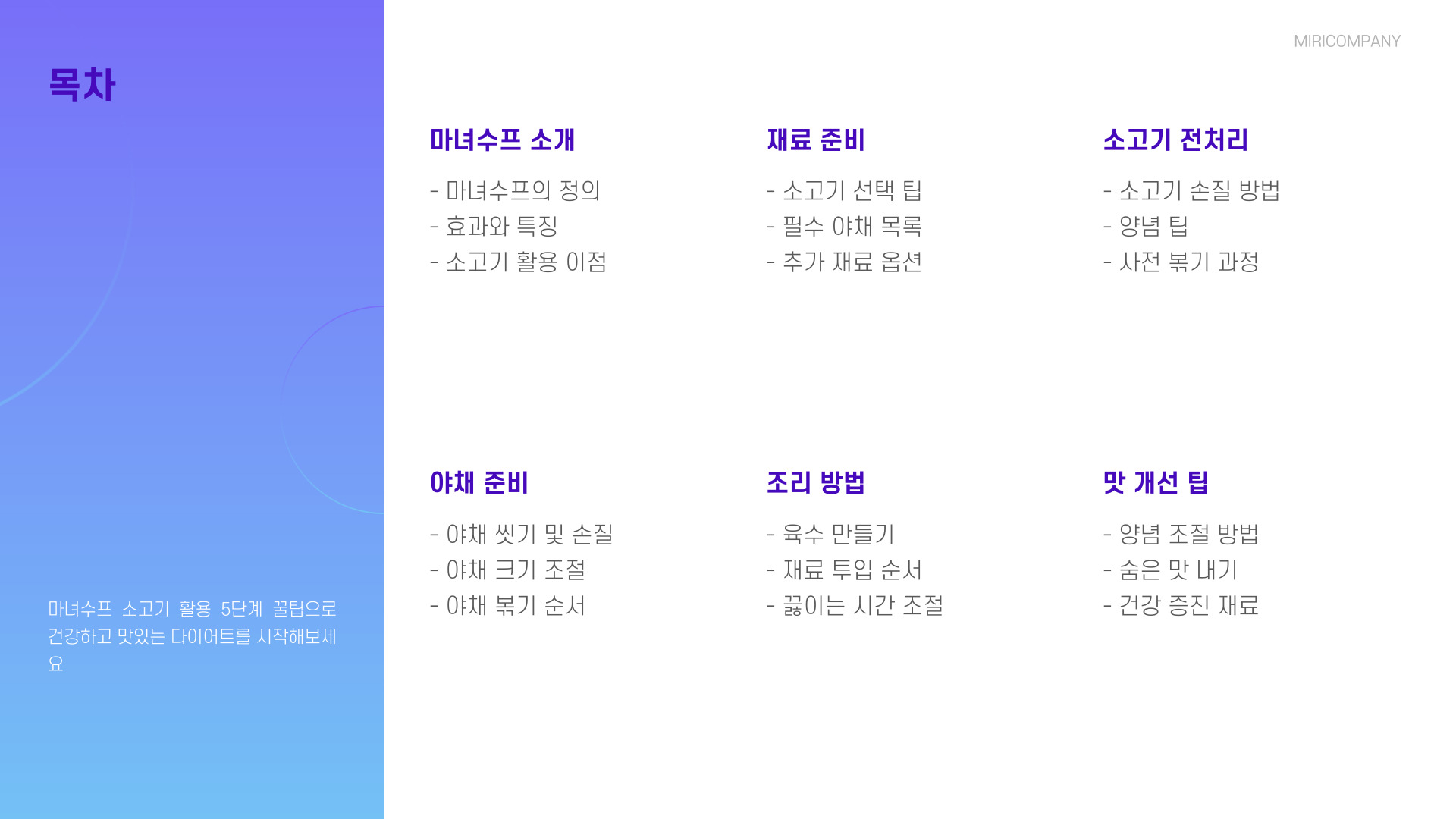 목차

마녀수프 소고기 활용 5단계 꿀팁으로 건강하고 맛있는 다이어트를 시작해보세요

MIRICOMPANY

마녀수프 소개

- 마녀수프의 정의
- 효과와 특징
- 소고기 활용 이점

재료 준비

- 소고기 선택 팁
- 필수 야채 목록
- 추가 재료 옵션

소고기 전처리

- 소고기 손질 방법
- 양념 팁
- 사전 볶기 과정

야채 준비

- 야채 씻기 및 손질
- 야채 크기 조절
- 야채 볶기 순서

조리 방법

- 육수 만들기
- 재료 투입 순서
- 끓이는 시간 조절

맛 개선 팁

- 양념 조절 방법
- 숨은 맛 내기
- 건강 증진 재료